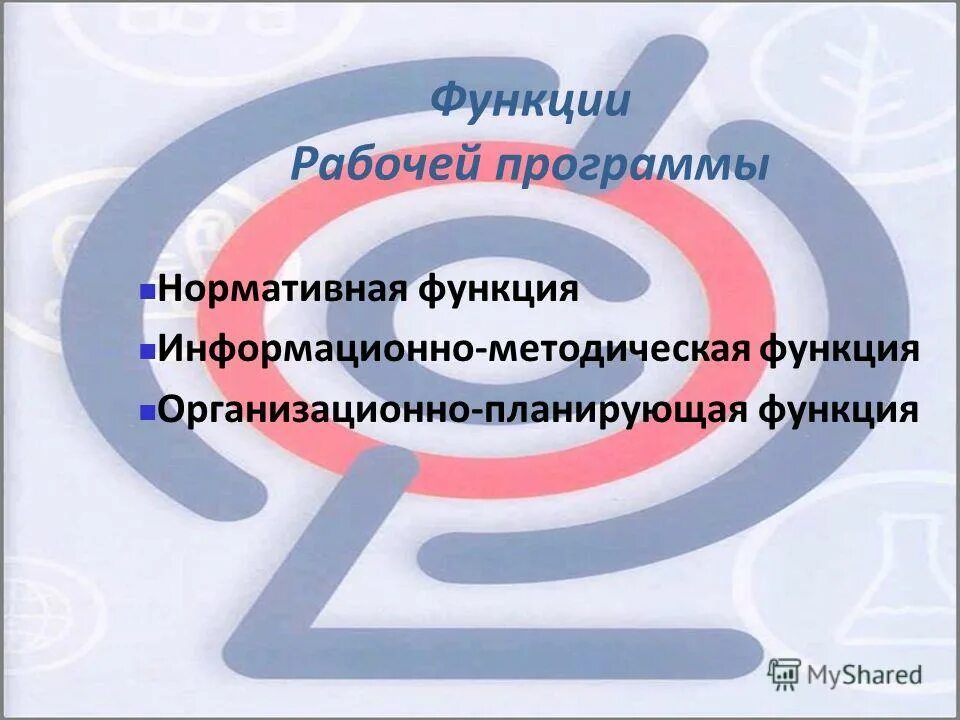 Функции
Рабочей программы

Нормативная функция
Информационно-методическая функция
Организационно-планирующая функция

MyShared